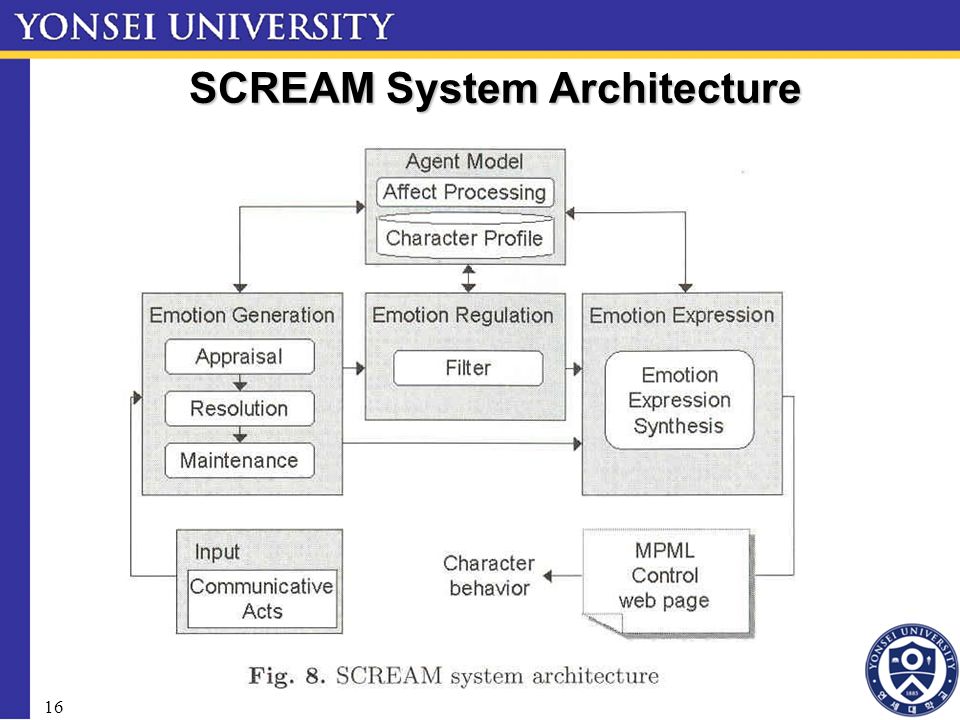 YONSEI UNIVERSITY

SCREAM System Architecture

Agent Model
Affect Processing
Character Profile

Emotion Generation
Appraisal
Resolution
Maintenance

Emotion Regulation
Filter

Emotion Expression
Emotion Expression Synthesis

Input
Communicative Acts

Character behavior

MPML Control web page

Fig. 8. SCREAM system architecture

16

YONSEI UNIVERSITY
1885
연세대학교